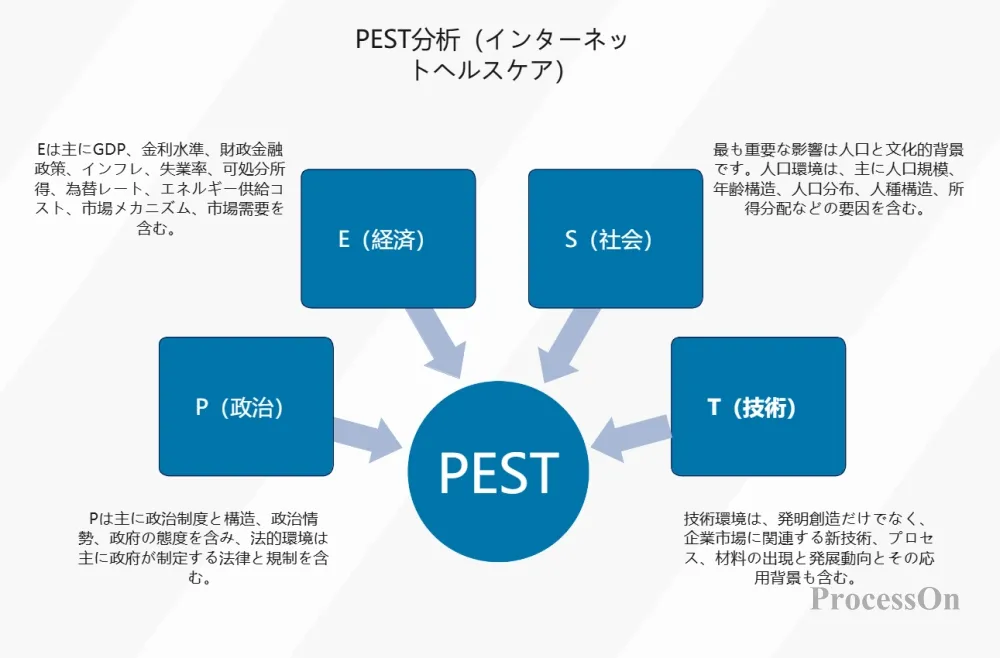 PEST分析（インターネットヘルスケア）

Eは主にGDP、金利水準、財政金融政策、インフレ、失業率、可処分所得、為替レート、エネルギー供給コスト、市場メカニズム、市場需要を含む。

E（経済）

S（社会）

最も重要な影響は人口と文化的背景です。人口環境は、主に人口規模、年齢構造、人口分布、人種構造、所得分配などの要因を含む。

P（政治）

PEST

T（技術）

Pは主に政治制度と構造、政治情勢、政府の態度を含み、法的環境は主に政府が制定する法律と規制を含む。

技術環境は、発明創造だけでなく、企業市場に関連する新技術、プロセス、材料の出現と発展動向とその応用背景も含む。

ProcessOn